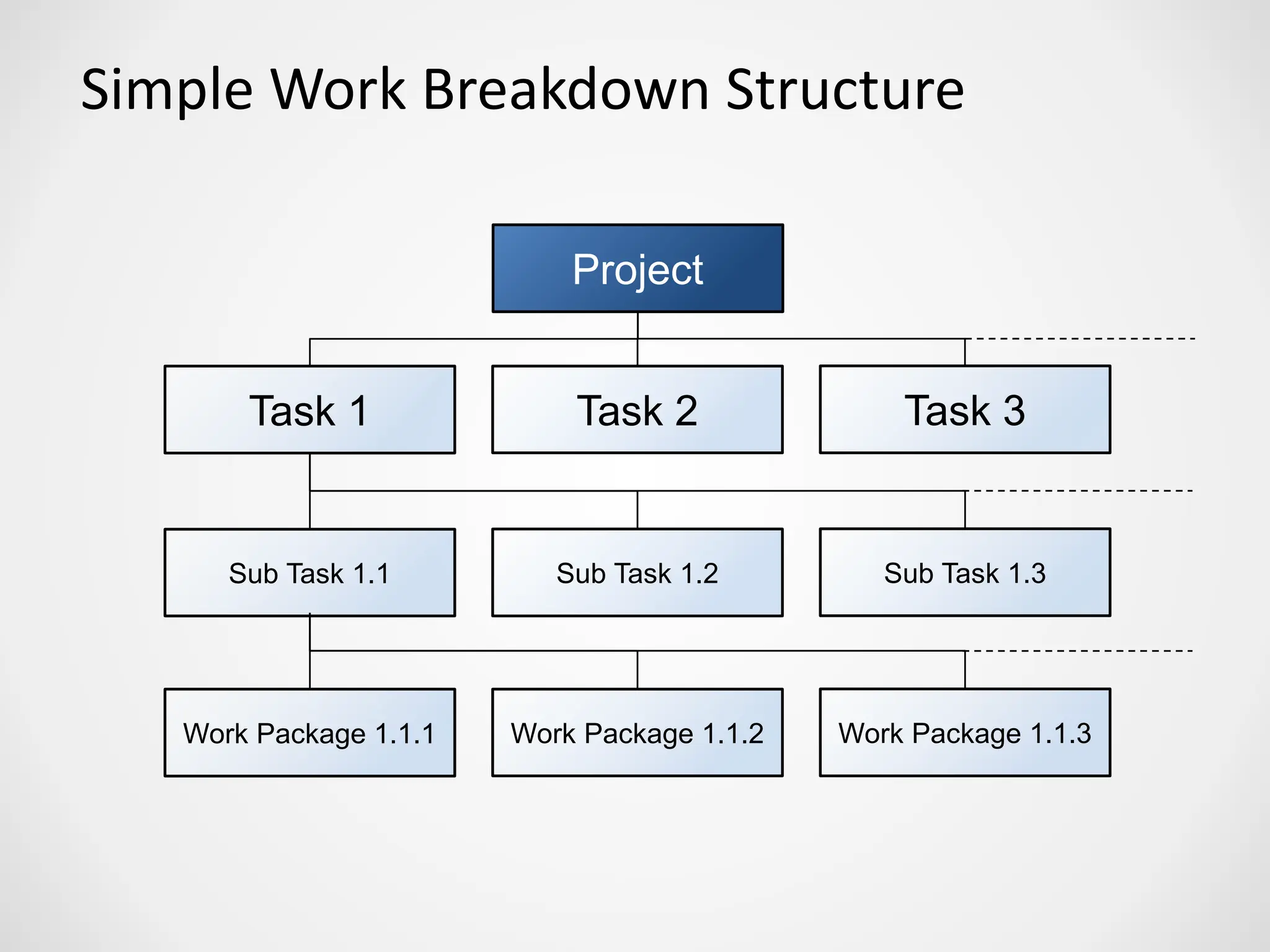 Simple Work Breakdown Structure

Project

Task 1

Task 2

Task 3

Sub Task 1.1

Sub Task 1.2

Sub Task 1.3

Work Package 1.1.1

Work Package 1.1.2

Work Package 1.1.3